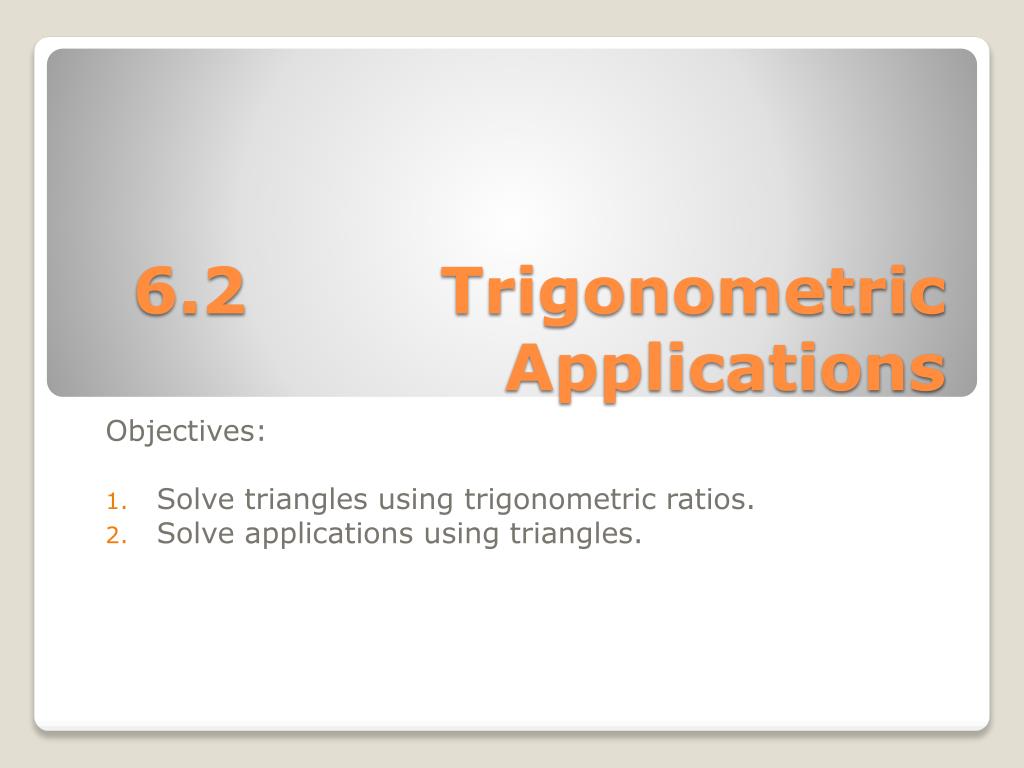 6.2 Trigonometric Applications

Objectives:

1. Solve triangles using trigonometric ratios.
2. Solve applications using triangles.